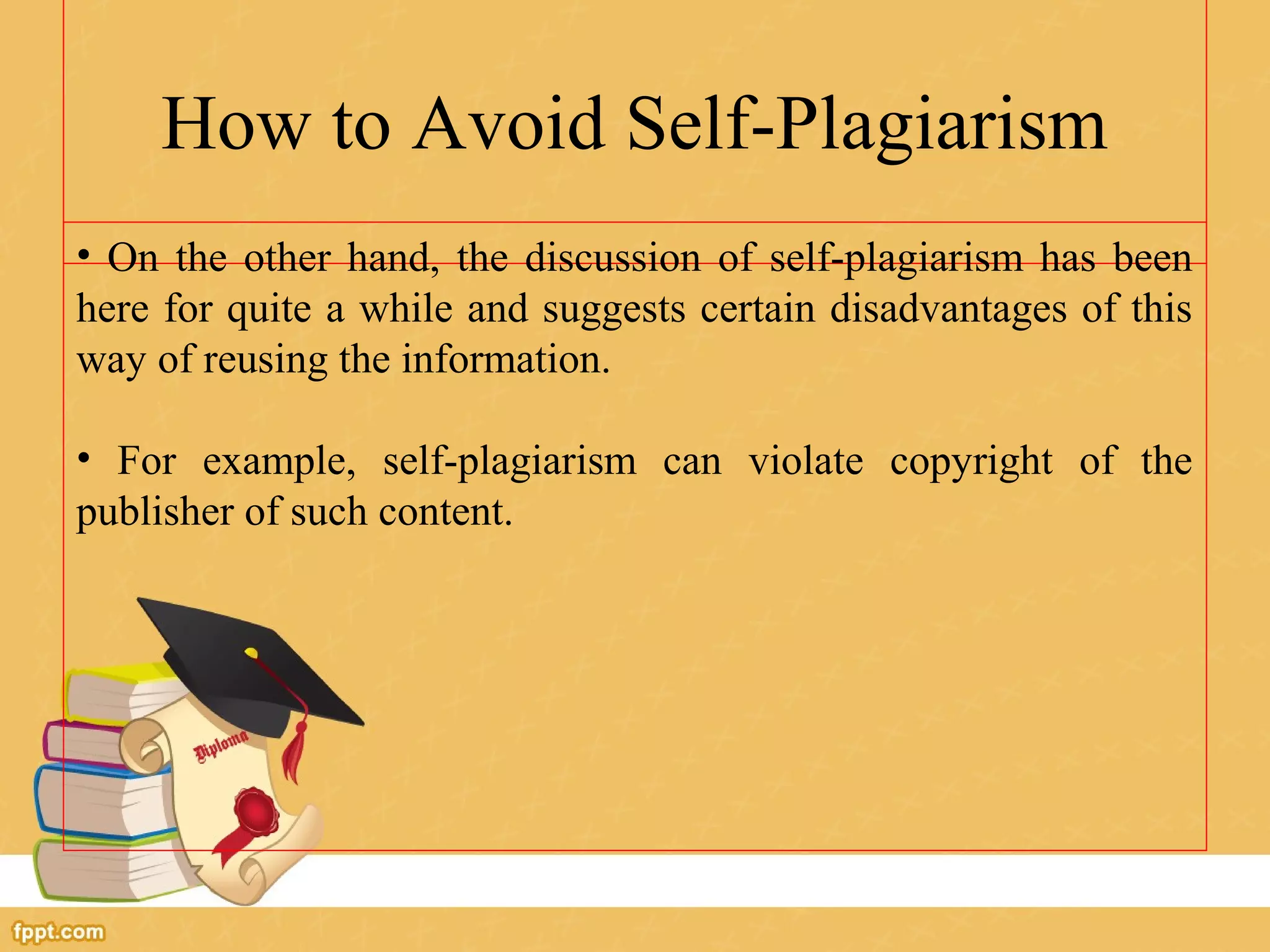 How to Avoid Self-Plagiarism

• On the other hand, the discussion of self-plagiarism has been here for quite a while and suggests certain disadvantages of this way of reusing the information.

• For example, self-plagiarism can violate copyright of the publisher of such content.

Diploma

fppt.com